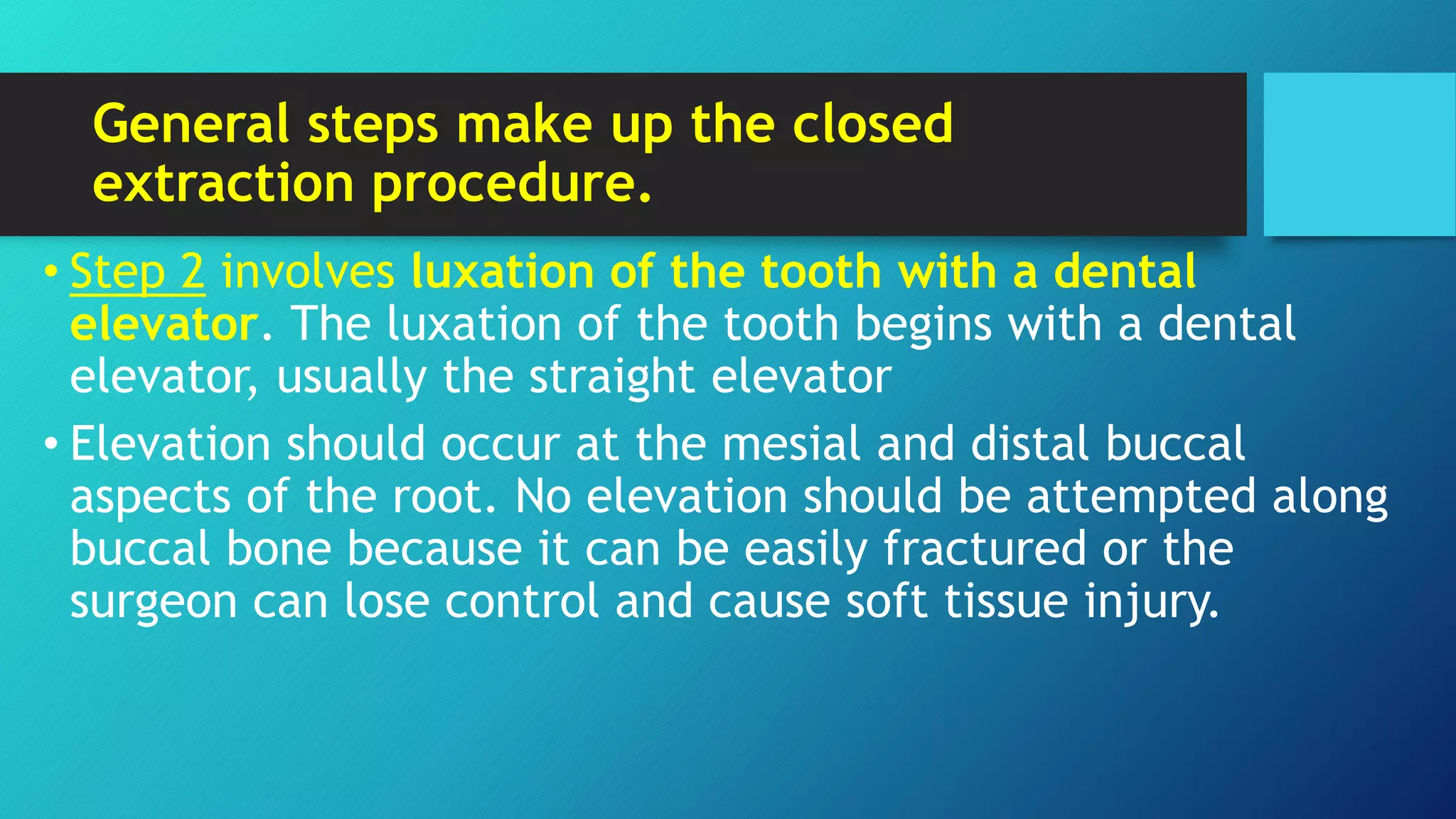 General steps make up the closed extraction procedure.

• Step 2 involves luxation of the tooth with a dental elevator. The luxation of the tooth begins with a dental elevator, usually the straight elevator

• Elevation should occur at the mesial and distal buccal aspects of the root. No elevation should be attempted along buccal bone because it can be easily fractured or the surgeon can lose control and cause soft tissue injury.